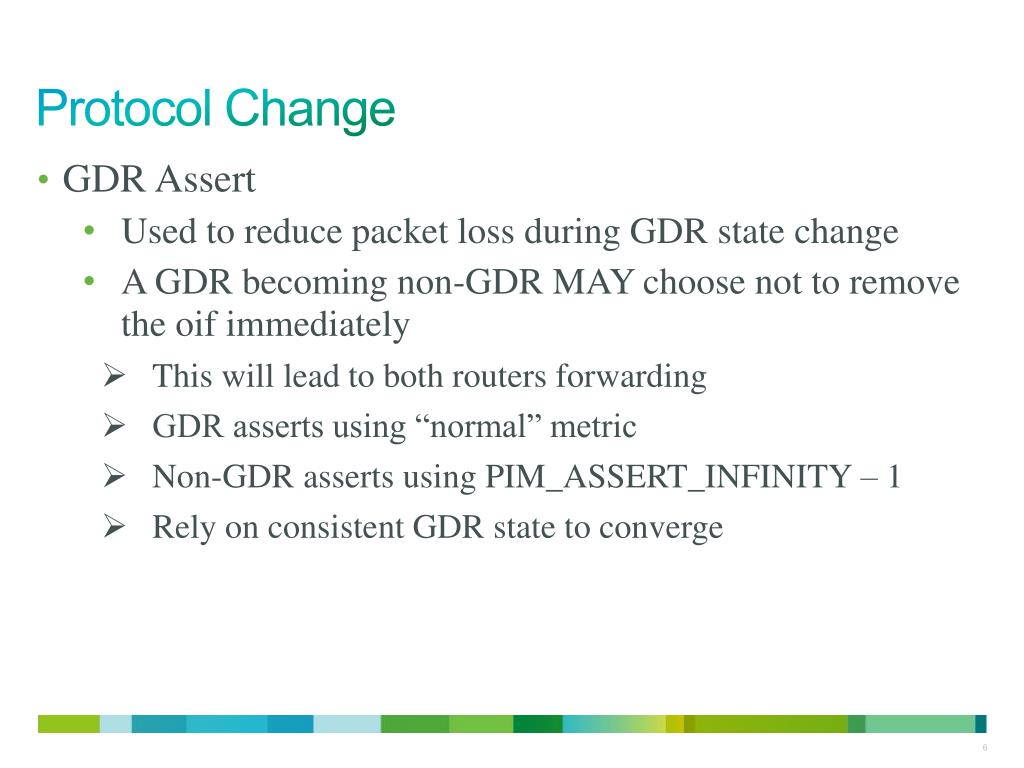 Protocol Change

• GDR Assert
  • Used to reduce packet loss during GDR state change
  • A GDR becoming non-GDR MAY choose not to remove the oif immediately
    ➢ This will lead to both routers forwarding
    ➢ GDR asserts using “normal” metric
    ➢ Non-GDR asserts using PIM_ASSERT_INFINITY – 1
    ➢ Rely on consistent GDR state to converge

6